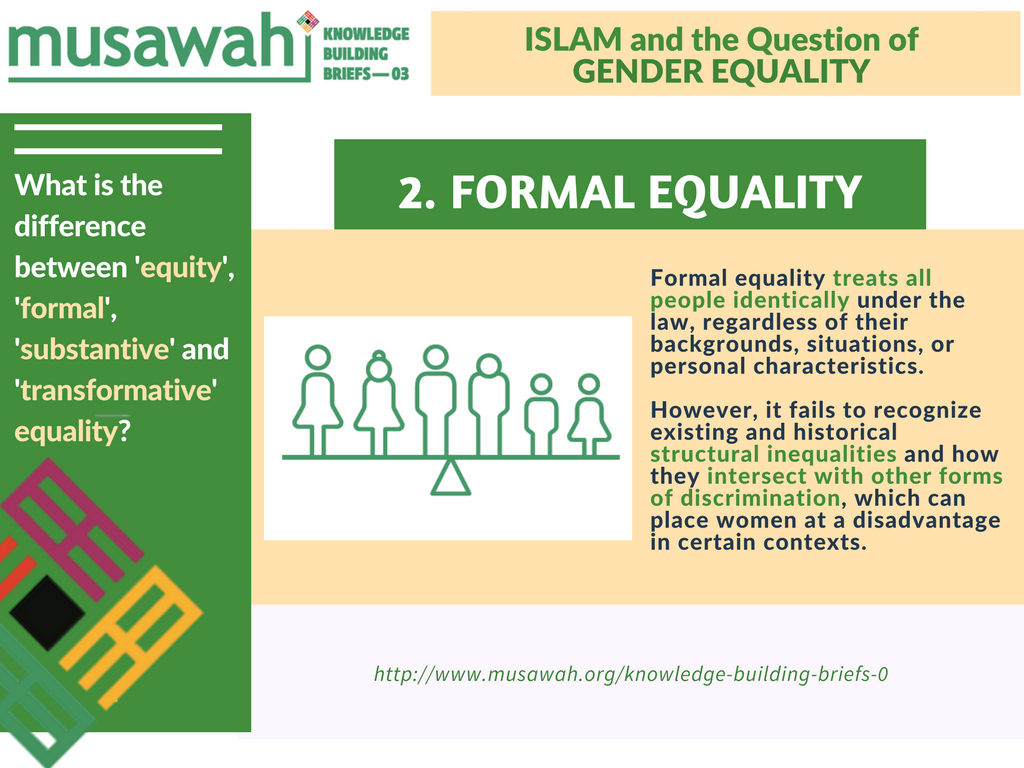 musawah KNOWLEDGE BUILDING BRIEFS — 03

ISLAM and the Question of GENDER EQUALITY

What is the difference between 'equity', 'formal', 'substantive' and 'transformative' equality?

2. FORMAL EQUALITY

Formal equality treats all people identically under the law, regardless of their backgrounds, situations, or personal characteristics.

However, it fails to recognize existing and historical structural inequalities and how they intersect with other forms of discrimination, which can place women at a disadvantage in certain contexts.

http://www.musawah.org/knowledge-building-briefs-0